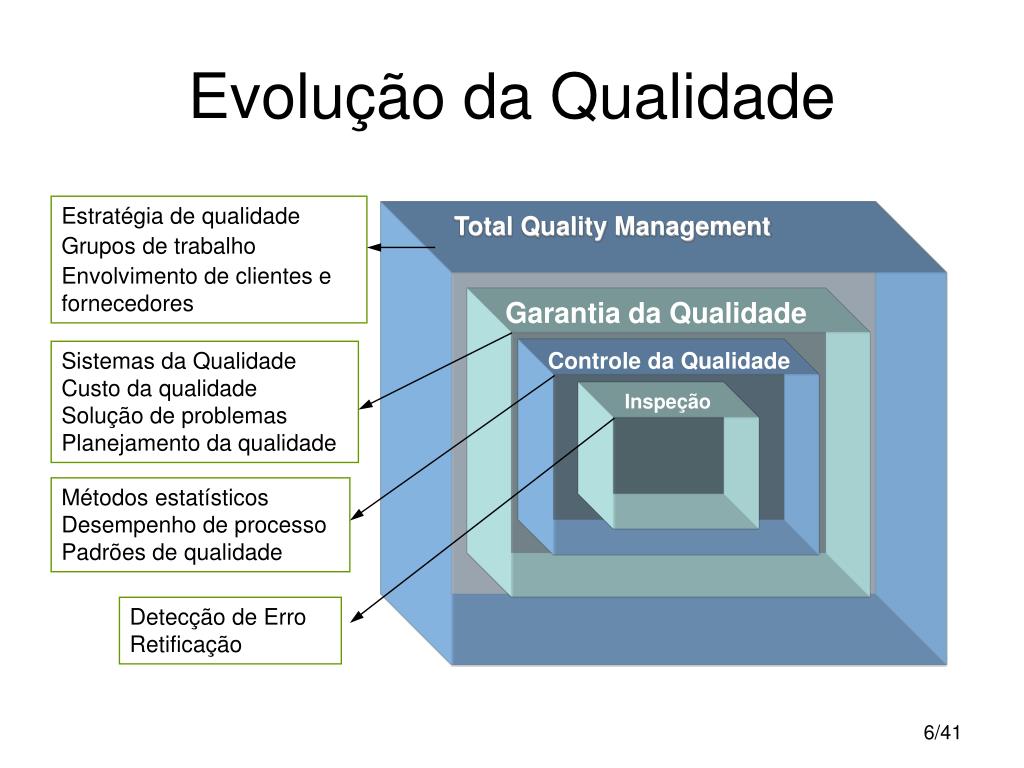 Evolução da Qualidade

Estratégia de qualidade
Grupos de trabalho
Envolvimento de clientes e fornecedores

Sistemas da Qualidade
Custo da qualidade
Solução de problemas
Planejamento da qualidade

Métodos estatísticos
Desempenho de processo
Padrões de qualidade

Detecção de Erro
Retificação

Total Quality Management

Garantia da Qualidade

Controle da Qualidade

Inspeção

6/41